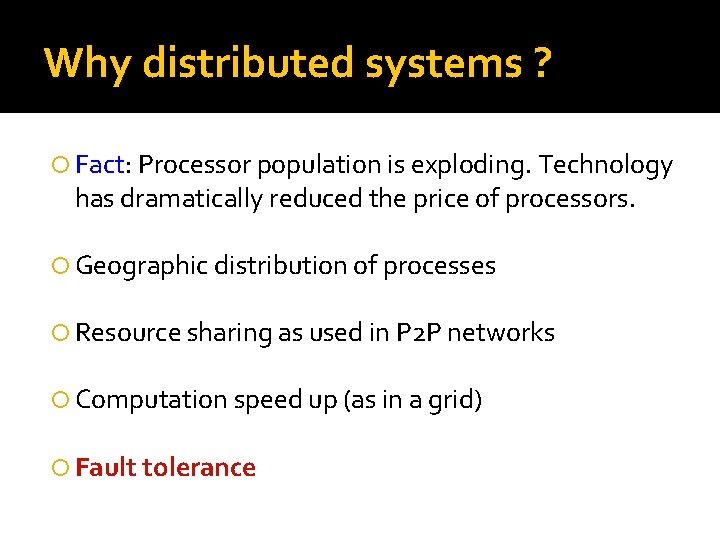 Why distributed systems ?

Fact: Processor population is exploding. Technology has dramatically reduced the price of processors.

Geographic distribution of processes

Resource sharing as used in P2P networks

Computation speed up (as in a grid)

Fault tolerance